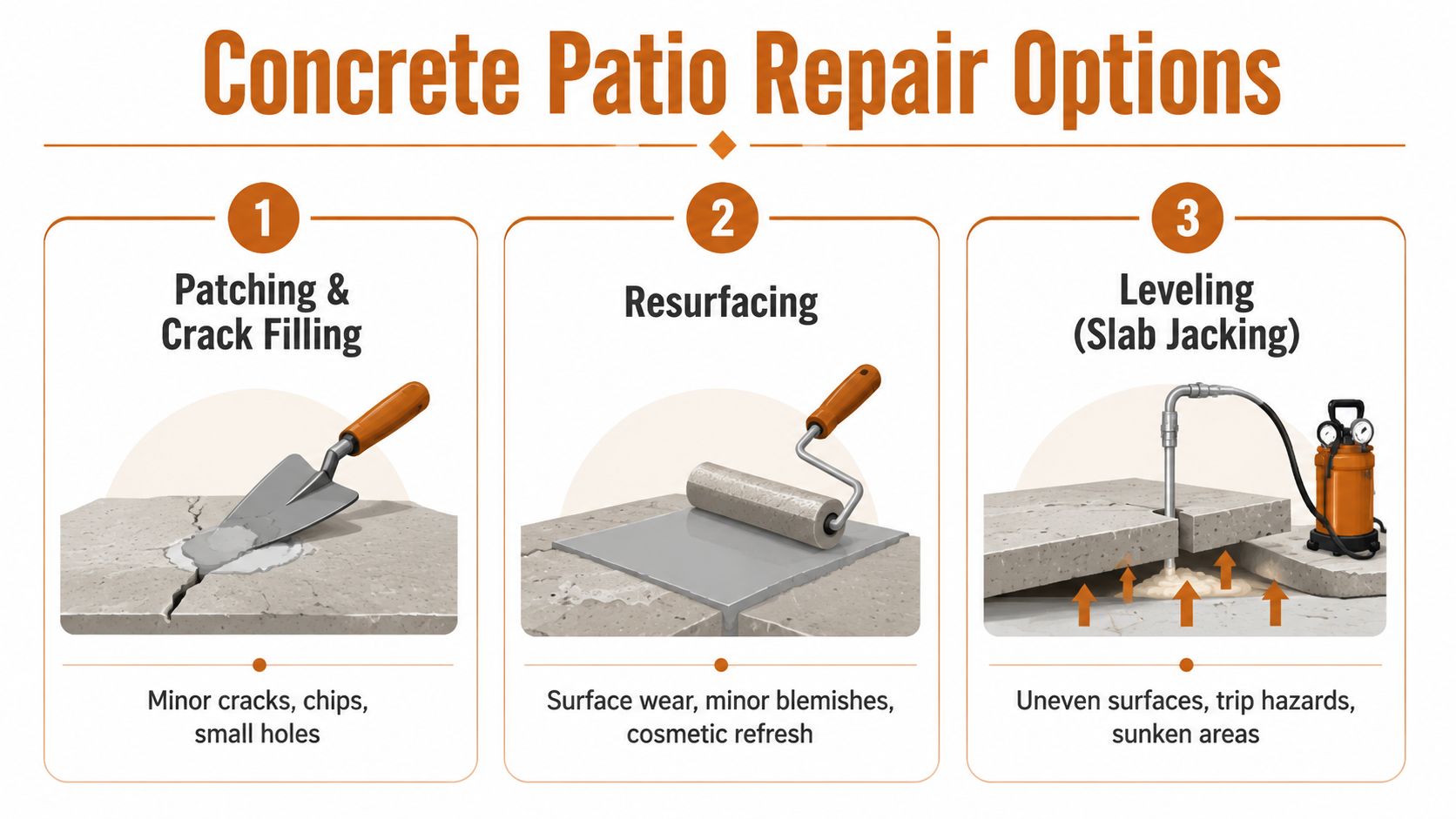 Concrete Patio Repair Options

1

Patching & Crack Filling

Minor cracks, chips, small holes

2

Resurfacing

Surface wear, minor blemishes, cosmetic refresh

3

Leveling (Slab Jacking)

Uneven surfaces, trip hazards, sunken areas